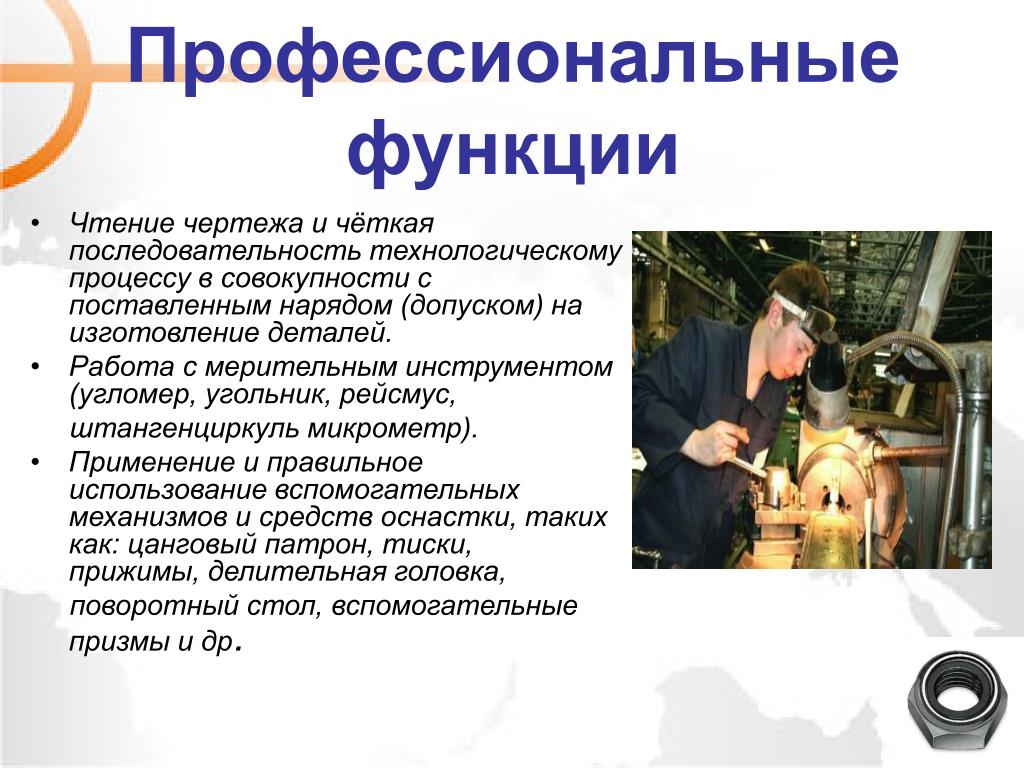 Профессиональные функции

• Чтение чертежа и чёткая последовательность технологическому процессу в совокупности с поставленным нарядом (допуском) на изготовление деталей.
• Работа с мерительным инструментом (угломер, угольник, рейсмус, штангенциркуль микрометр).
• Применение и правильное использование вспомогательных механизмов и средств оснастки, таких как: цанговый патрон, тиски, прижимы, делительная головка, поворотный стол, вспомогательные призмы и др.